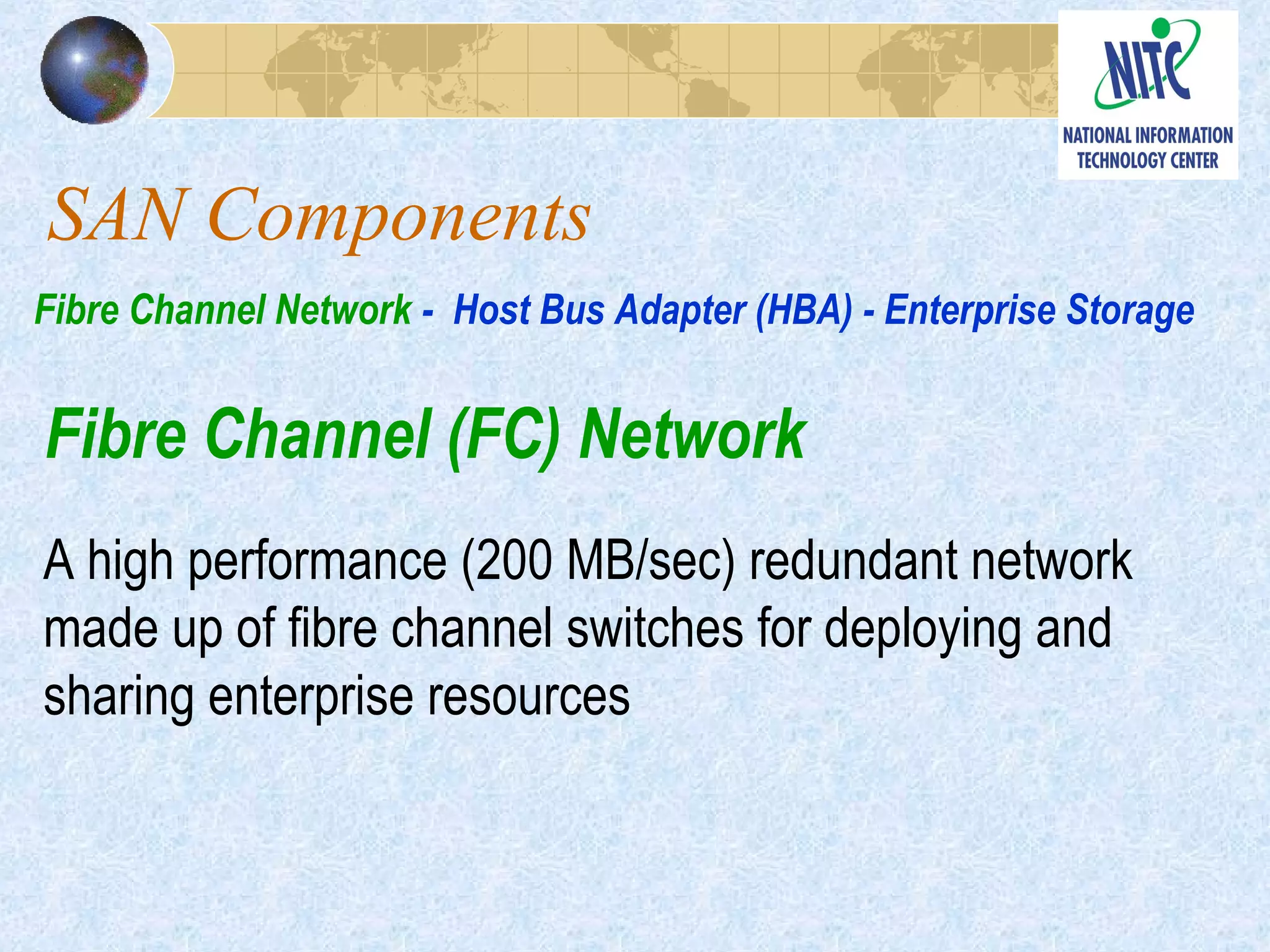 NITC
NATIONAL INFORMATION TECHNOLOGY CENTER

SAN Components

Fibre Channel Network - Host Bus Adapter (HBA) - Enterprise Storage

Fibre Channel (FC) Network

A high performance (200 MB/sec) redundant network made up of fibre channel switches for deploying and sharing enterprise resources